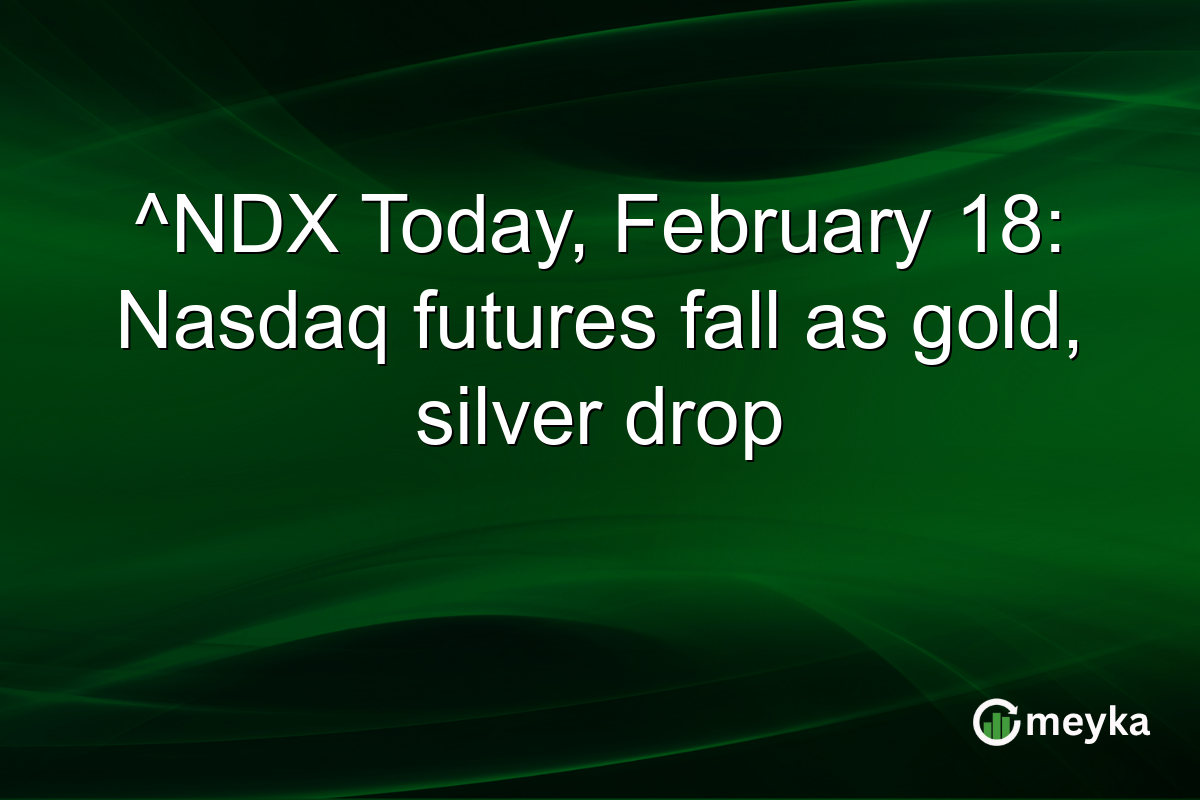 ^NDX Today, February 18: Nasdaq futures fall as gold, silver drop

meyka